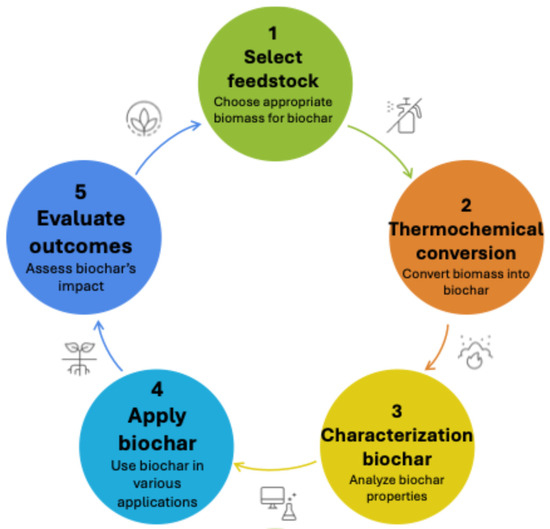 1
Select feedstock
Choose appropriate biomass for biochar

2
Thermochemical conversion
Convert biomass into biochar

3
Characterization biochar
Analyze biochar properties

4
Apply biochar
Use biochar in various applications

5
Evaluate outcomes
Assess biochar's impact